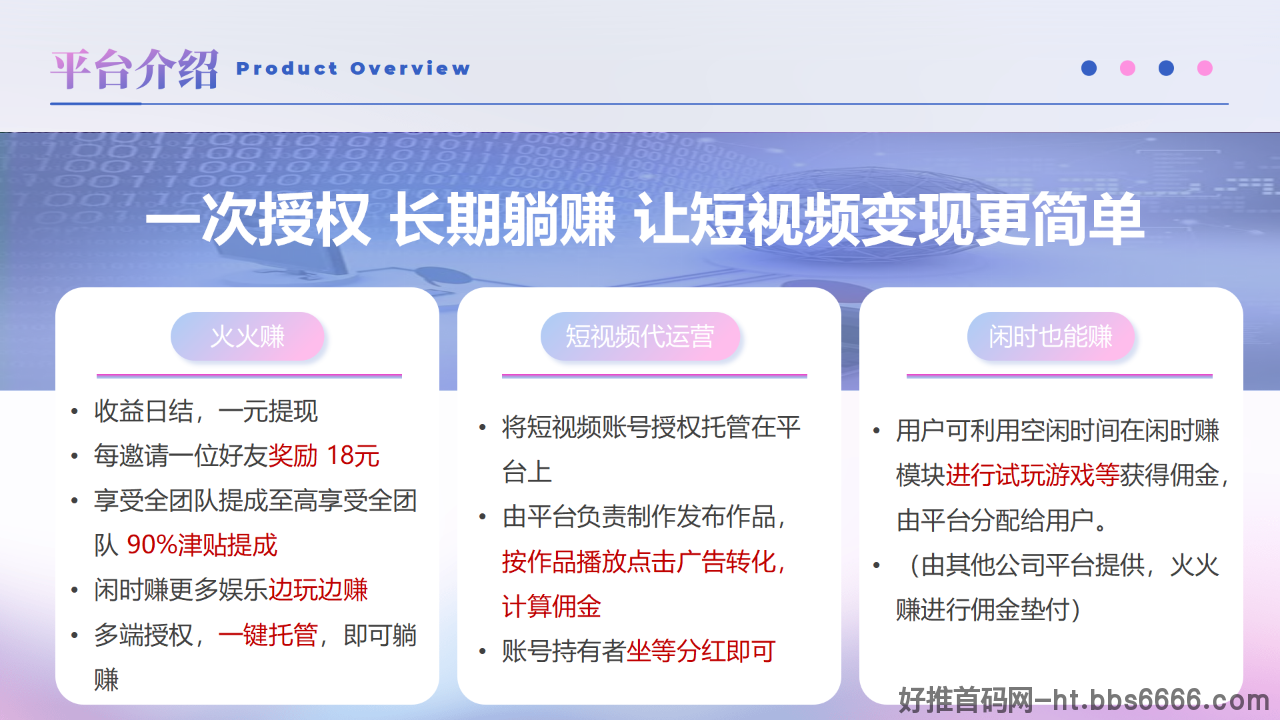 平台介绍 Product Overview

一次授权 长期躺赚 让短视频变现更简单

火火赚

• 收益日结，一元提现
• 每邀请一位好友奖励 18元
• 享受全团队提成至高享受全团队 90%津贴提成
• 闲时赚更多娱乐边玩边赚
• 多端授权，一键托管，即可躺赚

短视频代运营

• 将短视频账号授权托管在平台上
• 由平台负责制作发布作品，按作品播放点击广告转化，计算佣金
• 账号持有者坐等分红即可

闲时也能赚

• 用户可利用空闲时间在闲时赚模块进行试玩游戏等获得佣金，由平台分配给用户。
• （由其他公司平台提供，火火赚进行佣金垫付）

好推首码网-ht.bbs6666.com